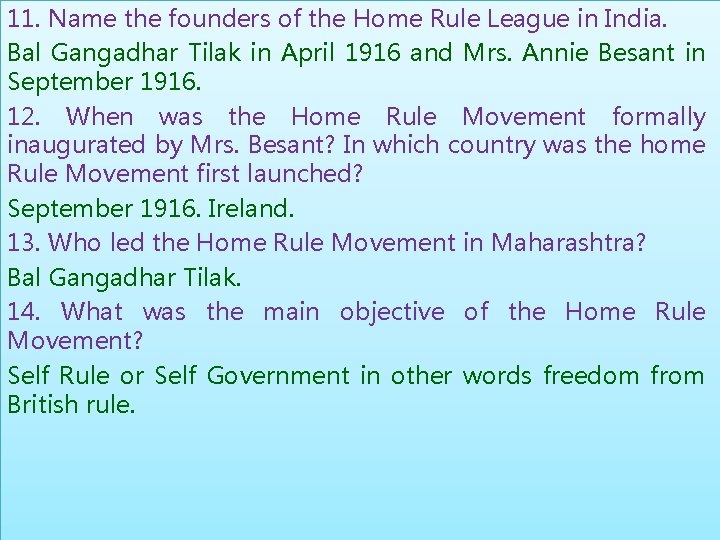 11. Name the founders of the Home Rule League in India.

Bal Gangadhar Tilak in April 1916 and Mrs. Annie Besant in September 1916.

12. When was the Home Rule Movement formally inaugurated by Mrs. Besant? In which country was the home Rule Movement first launched?

September 1916. Ireland.

13. Who led the Home Rule Movement in Maharashtra?

Bal Gangadhar Tilak.

14. What was the main objective of the Home Rule Movement?

Self Rule or Self Government in other words freedom from British rule.